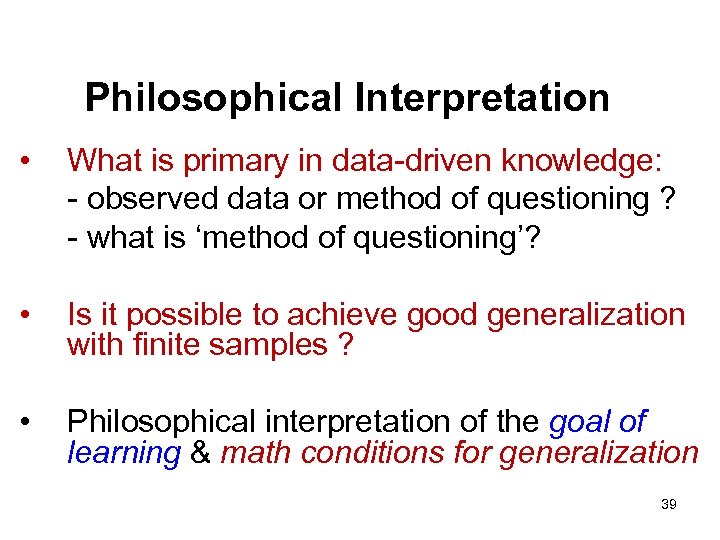 Philosophical Interpretation

• What is primary in data-driven knowledge:
- observed data or method of questioning ?
- what is ‘method of questioning’?

• Is it possible to achieve good generalization with finite samples ?

• Philosophical interpretation of the goal of learning & math conditions for generalization

39